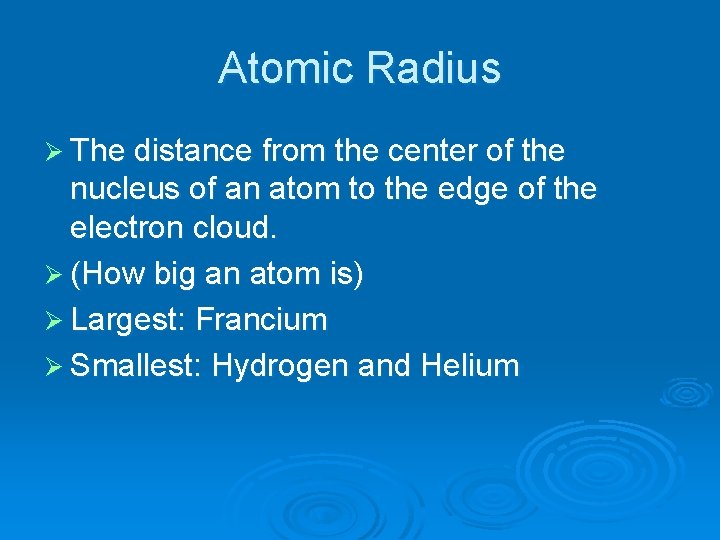 Atomic Radius

➢ The distance from the center of the nucleus of an atom to the edge of the electron cloud.
➢ (How big an atom is)
➢ Largest: Francium
➢ Smallest: Hydrogen and Helium